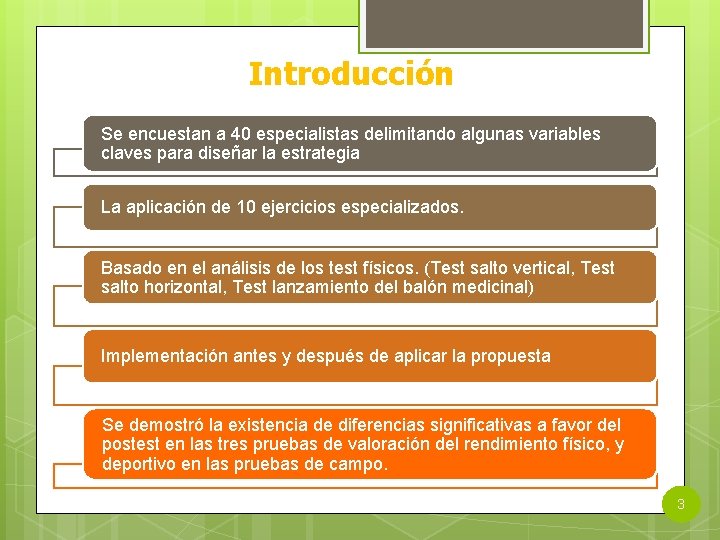 Introducción

Se encuestan a 40 especialistas delimitando algunas variables claves para diseñar la estrategia

La aplicación de 10 ejercicios especializados.

Basado en el análisis de los test físicos. (Test salto vertical, Test salto horizontal, Test lanzamiento del balón medicinal)

Implementación antes y después de aplicar la propuesta

Se demostró la existencia de diferencias significativas a favor del postest en las tres pruebas de valoración del rendimiento físico, y deportivo en las pruebas de campo.

3